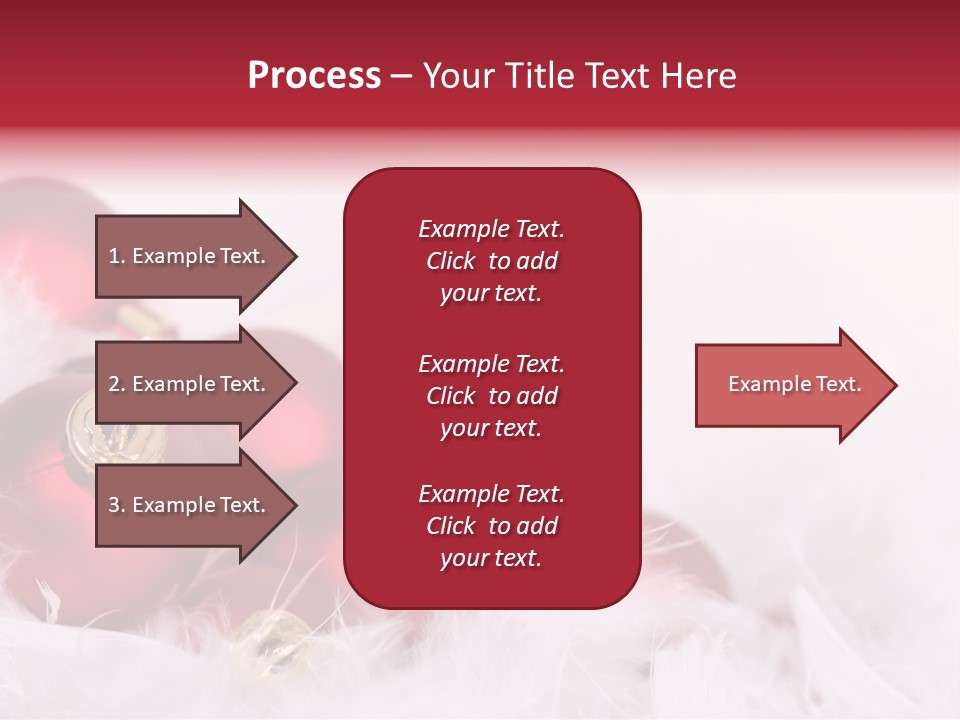 Process – Your Title Text Here

1. Example Text.

2. Example Text.

3. Example Text.

Example Text. Click to add your text.

Example Text. Click to add your text.

Example Text. Click to add your text.

Example Text.